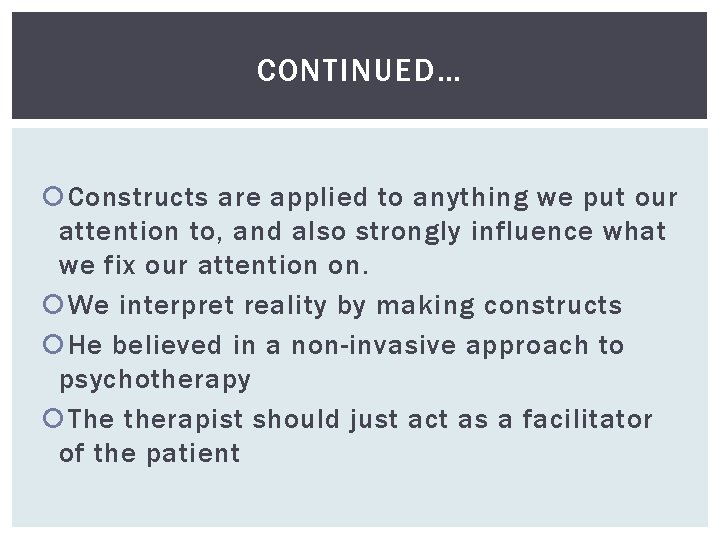 CONTINUED…

Constructs are applied to anything we put our attention to, and also strongly influence what we fix our attention on.

We interpret reality by making constructs

He believed in a non-invasive approach to psychotherapy

The therapist should just act as a facilitator of the patient